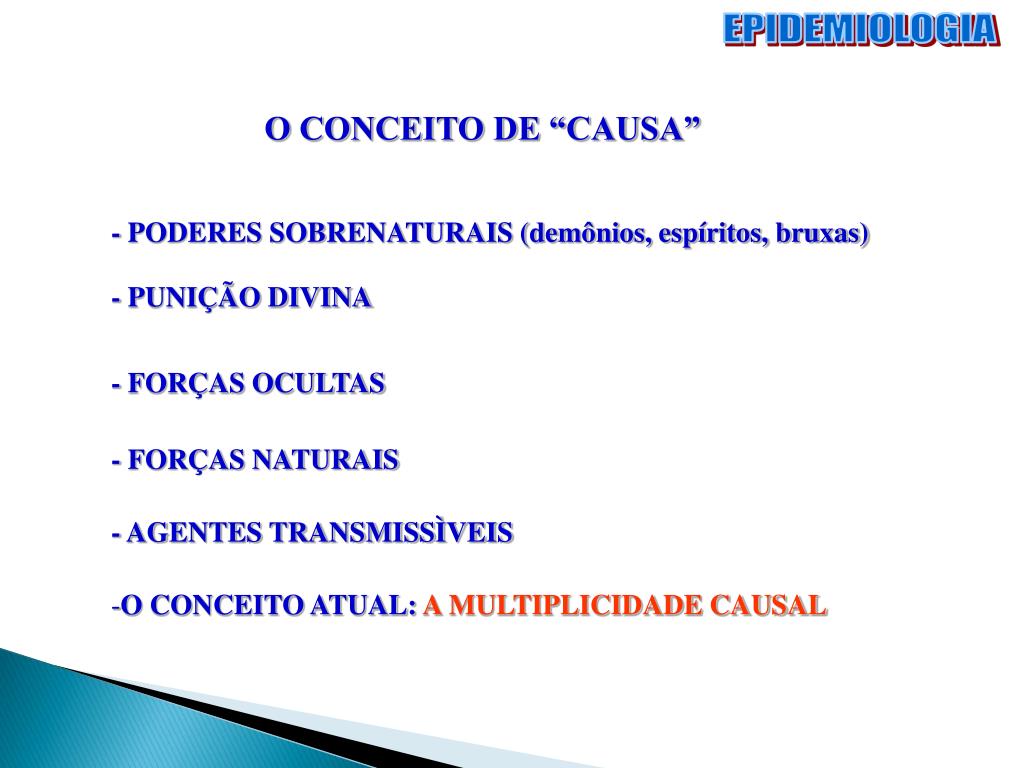 EPIDEMIOLOGIA

O CONCEITO DE “CAUSA”

- PODERES SOBRENATURAIS (demônios, espíritos, bruxas)

- PUNIÇÃO DIVINA

- FORÇAS OCULTAS

- FORÇAS NATURAIS

- AGENTES TRANSMISSÌVEIS

-O CONCEITO ATUAL: A MULTIPLICIDADE CAUSAL